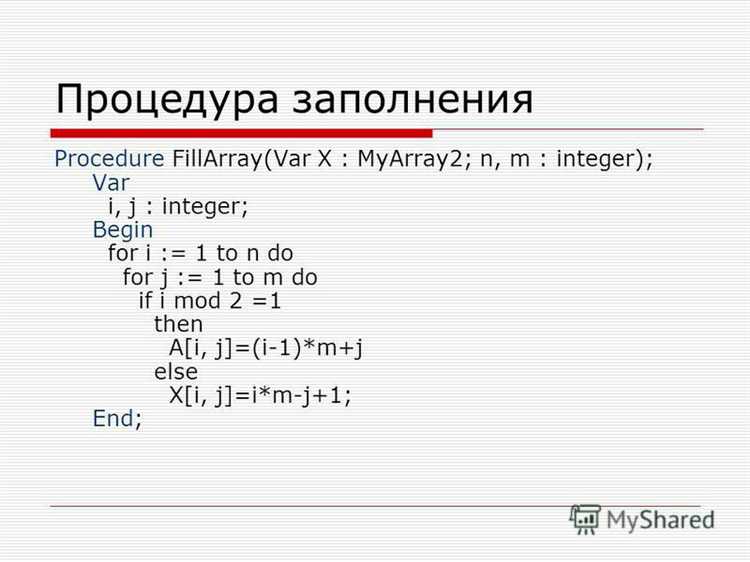 Процедура заполнения

Procedure FillArray(Var X : MyArray2; n, m : integer);
Var
i, j : integer;
Begin
for i := 1 to n do
for j := 1 to m do
if i mod 2 =1
then
A[i, j]=(i-1)*m+j
else
X[i, j]=i*m-j+1;
End;

MyShared